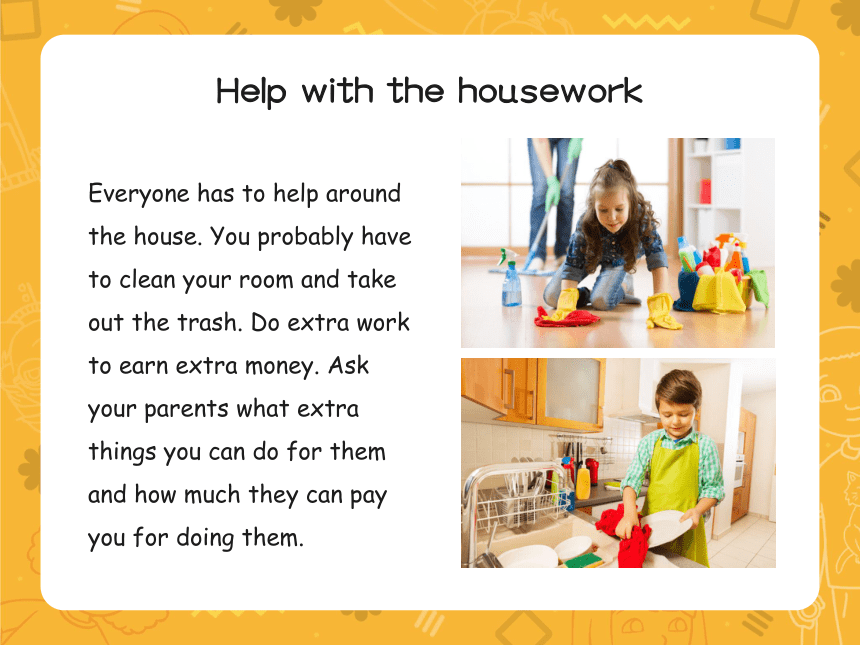 Help with the housework

Everyone has to help around the house. You probably have to clean your room and take out the trash. Do extra work to earn extra money. Ask your parents what extra things you can do for them and how much they can pay you for doing them.